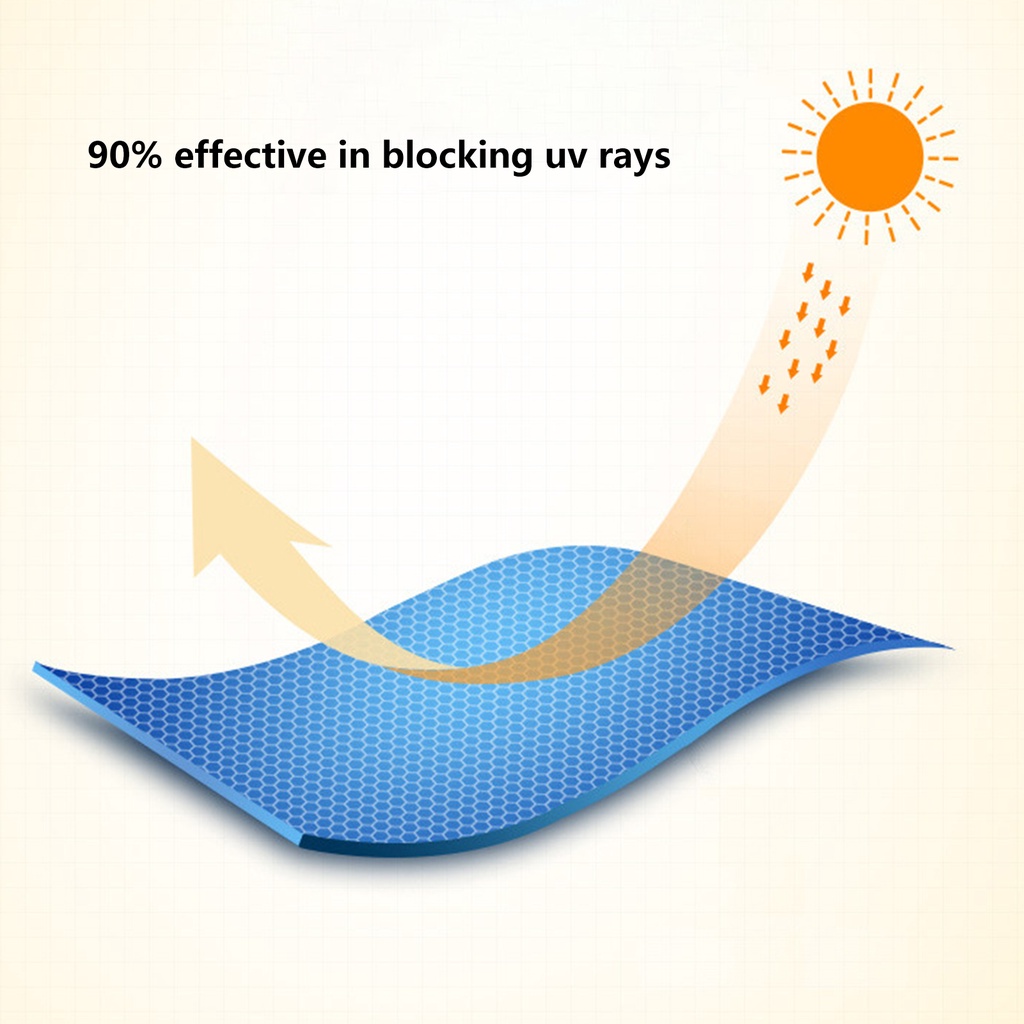 90% effective in blocking uv rays